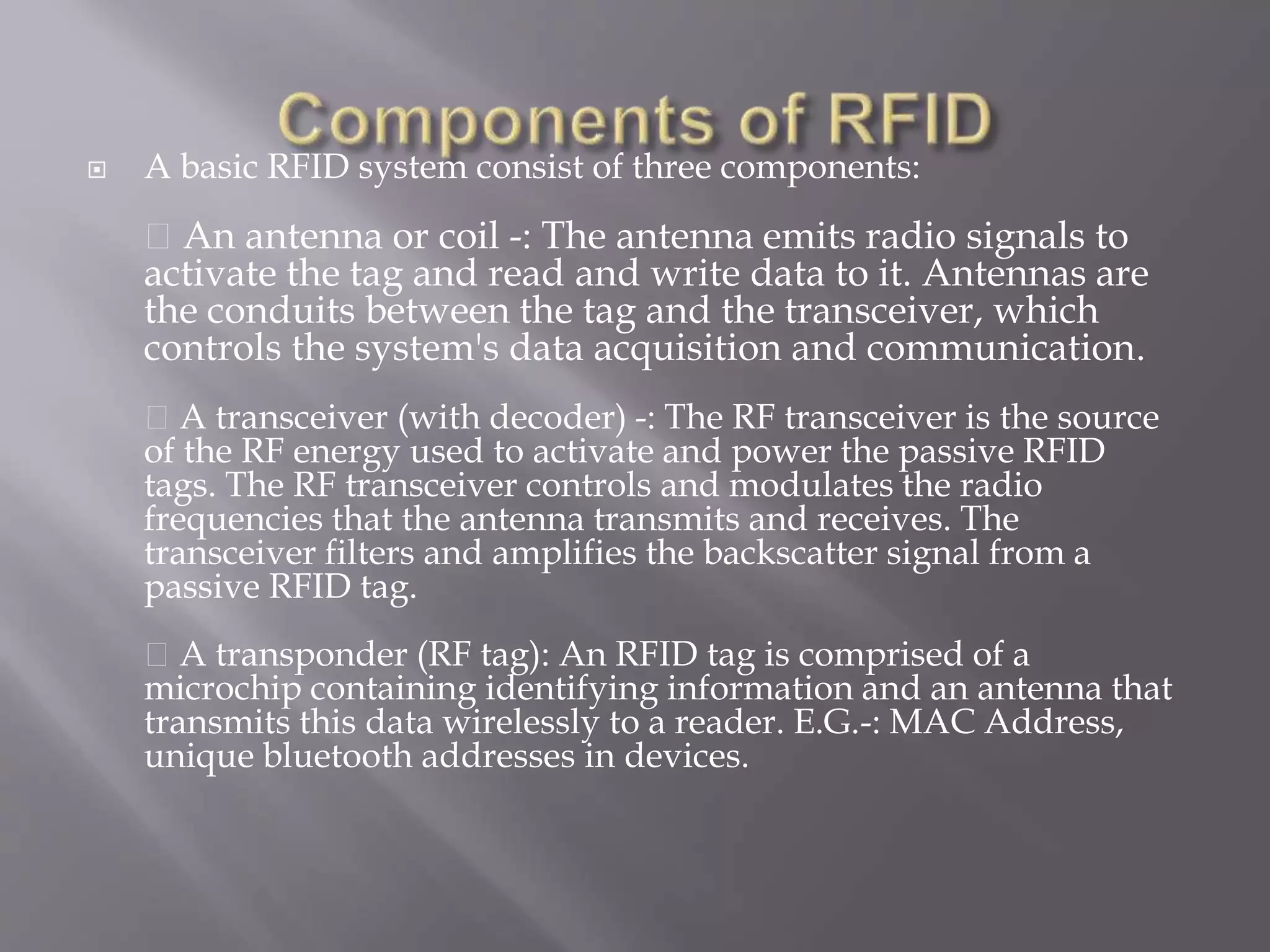 Components of RFID

A basic RFID system consist of three components:

An antenna or coil -: The antenna emits radio signals to activate the tag and read and write data to it. Antennas are the conduits between the tag and the transceiver, which controls the system's data acquisition and communication.

A transceiver (with decoder) -: The RF transceiver is the source of the RF energy used to activate and power the passive RFID tags. The RF transceiver controls and modulates the radio frequencies that the antenna transmits and receives. The transceiver filters and amplifies the backscatter signal from a passive RFID tag.

A transponder (RF tag): An RFID tag is comprised of a microchip containing identifying information and an antenna that transmits this data wirelessly to a reader. E.G.-: MAC Address, unique bluetooth addresses in devices.